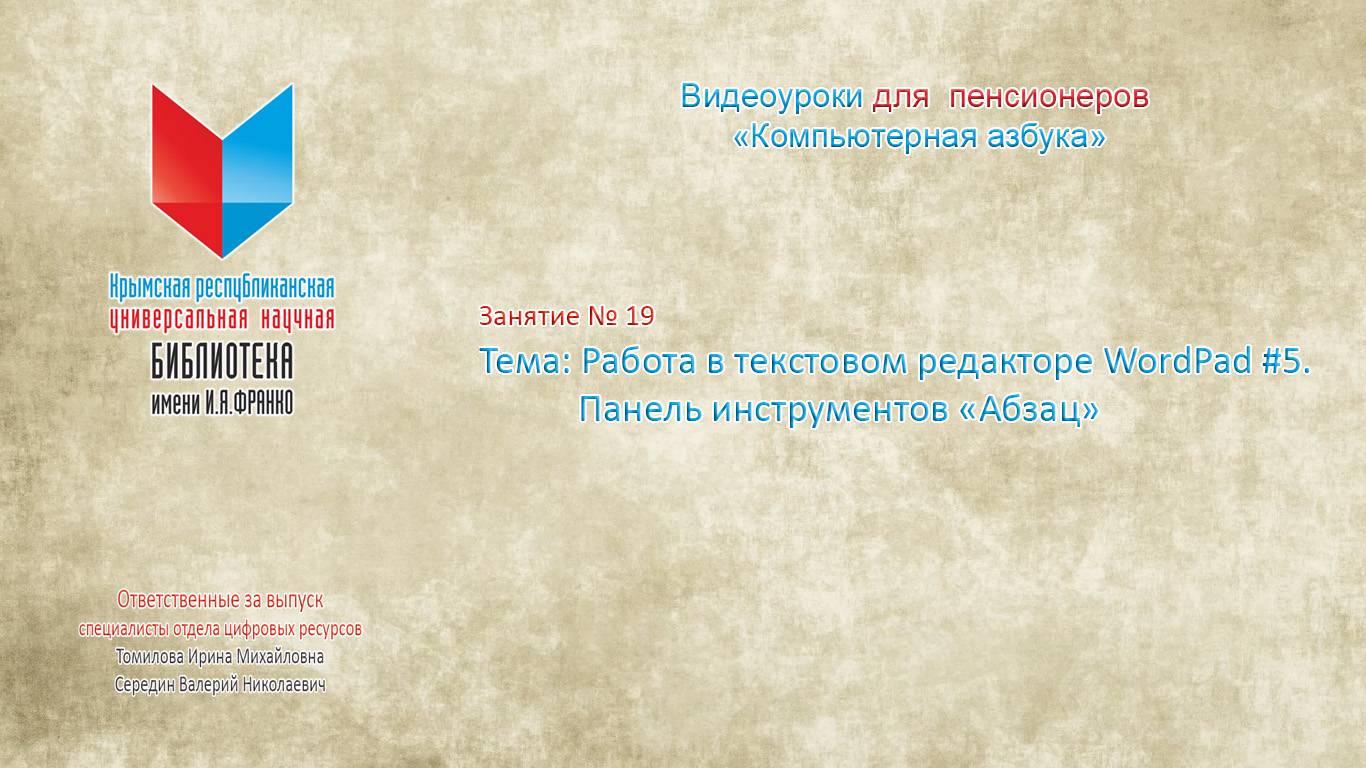 Крымская республиканская
универсальная научная
БИБЛИОТЕКА
имени И.Я.ФРАНКО

Видеоуроки для пенсионеров
«Компьютерная азбука»

Занятие № 19

Тема: Работа в текстовом редакторе WordPad #5.
Панель инструментов «Абзац»

Ответственные за выпуск
специалисты отдела цифровых ресурсов
Томилова Ирина Михайловна
Середин Валерий Николаевич